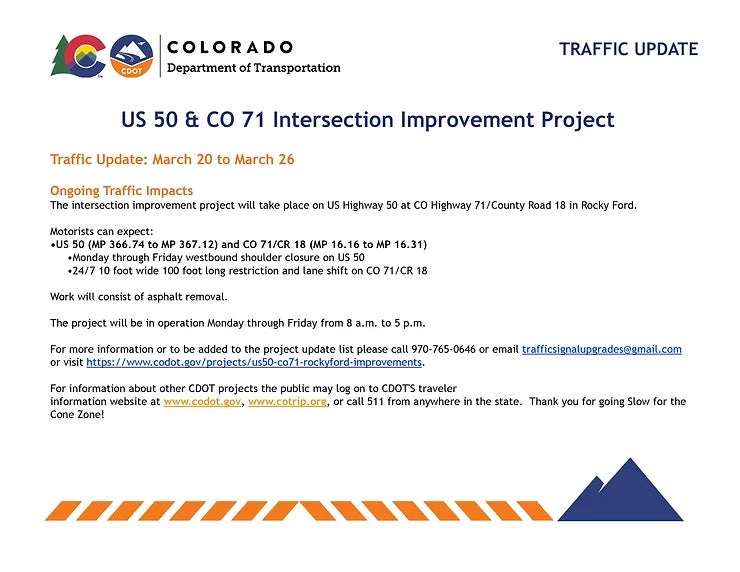 CDOT

COLORADO
Department of Transportation

TRAFFIC UPDATE

US 50 & CO 71 Intersection Improvement Project

Traffic Update: March 20 to March 26

Ongoing Traffic Impacts
The intersection improvement project will take place on US Highway 50 at CO Highway 71/County Road 18 in Rocky Ford.

Motorists can expect:
•US 50 (MP 366.74 to MP 367.12) and CO 71/CR 18 (MP 16.16 to MP 16.31)
•Monday through Friday westbound shoulder closure on US 50
•24/7 10 foot wide 100 foot long restriction and lane shift on CO 71/CR 18

Work will consist of asphalt removal.

The project will be in operation Monday through Friday from 8 a.m. to 5 p.m.

For more information or to be added to the project update list please call 970-765-0646 or email trafficsignalupgrades@gmail.com or visit https://www.codot.gov/projects/us50-co71-rockyford-improvements.

For information about other CDOT projects the public may log on to CDOT'S traveler information website at www.codot.gov, www.cotrip.org, or call 511 from anywhere in the state. Thank you for going Slow for the Cone Zone!